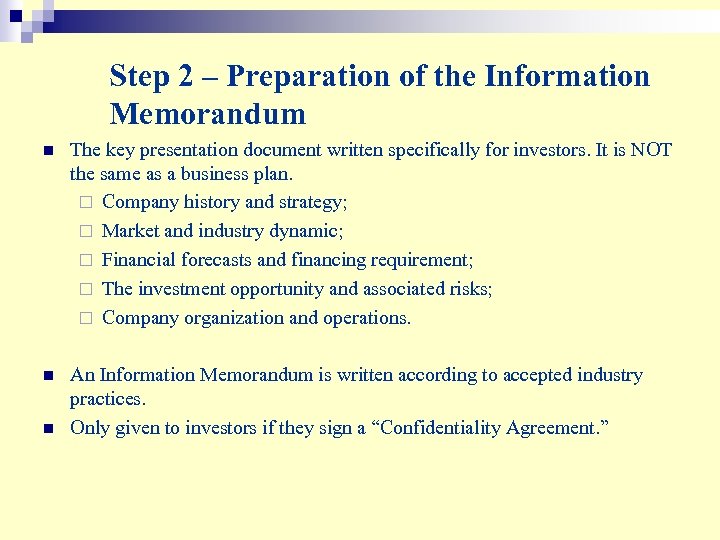 Step 2 – Preparation of the Information Memorandum

- The key presentation document written specifically for investors. It is NOT the same as a business plan.
  - Company history and strategy;
  - Market and industry dynamic;
  - Financial forecasts and financing requirement;
  - The investment opportunity and associated risks;
  - Company organization and operations.

- An Information Memorandum is written according to accepted industry practices.
- Only given to investors if they sign a “Confidentiality Agreement.”